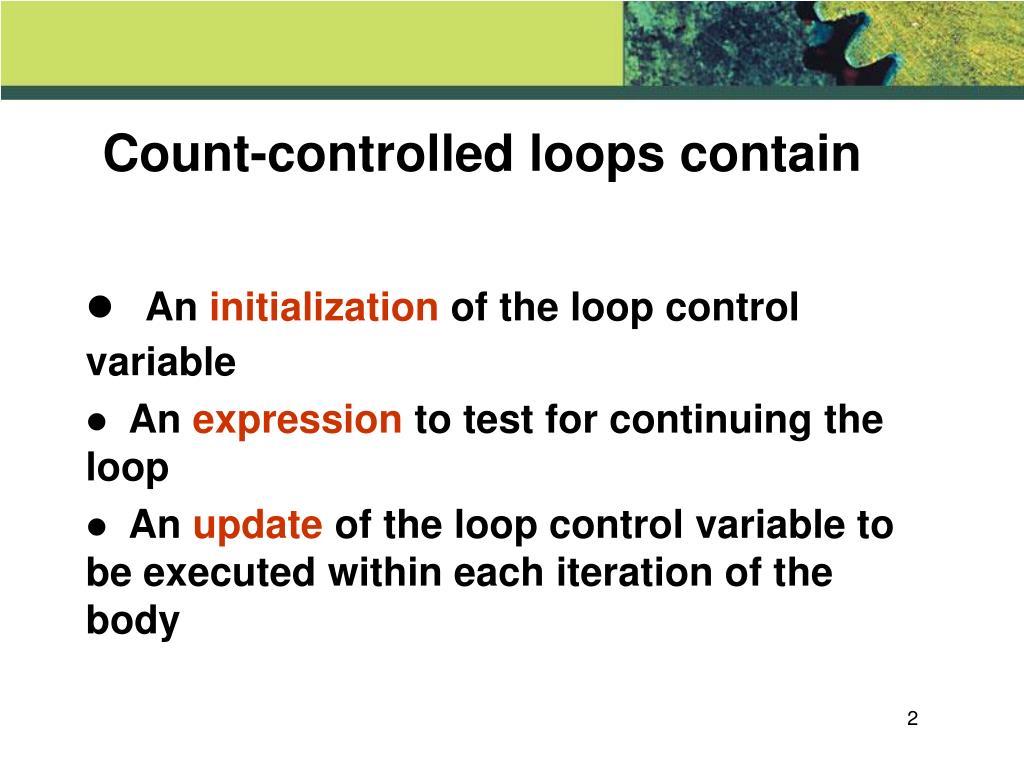 Count-controlled loops contain

● An initialization of the loop control variable

● An expression to test for continuing the loop

● An update of the loop control variable to be executed within each iteration of the body

2